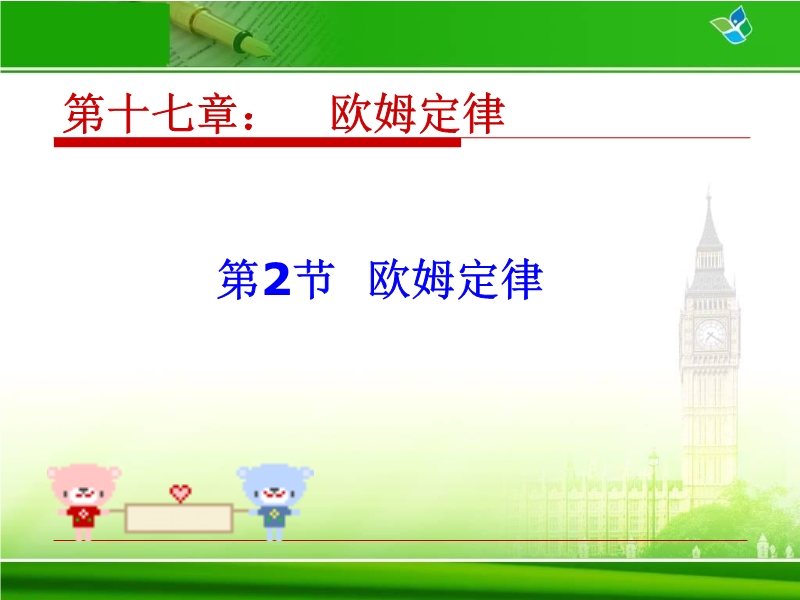 第十七章：　欧姆定律

第2节　欧姆定律